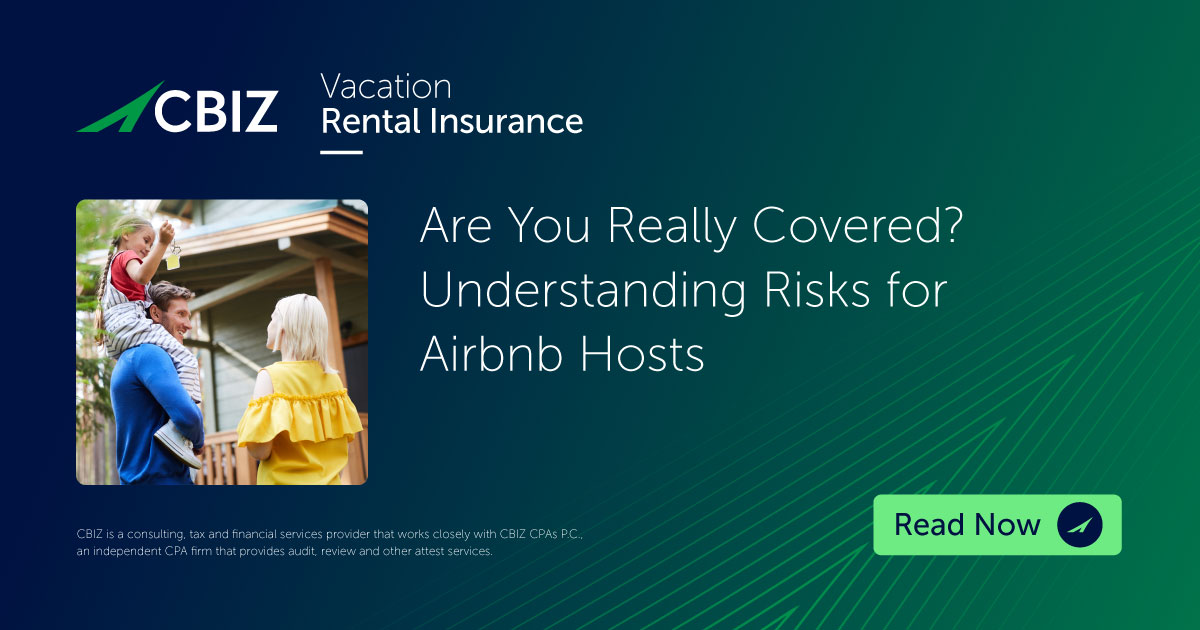 CBIZ

Vacation
Rental Insurance

Are You Really Covered? Understanding Risks for Airbnb Hosts

CBIZ is a consulting, tax and financial services provider that works closely with CBIZ CPAs P.C., an independent CPA firm that provides audit, review and other attest services.

Read Now